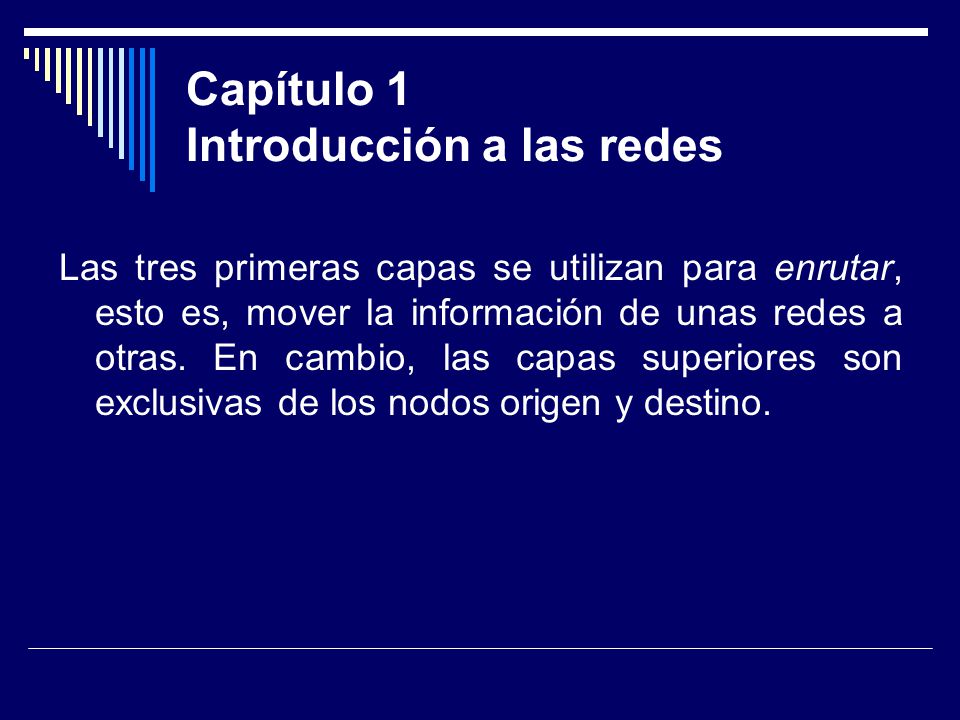 Capítulo 1
Introducción a las redes

Las tres primeras capas se utilizan para enrutar, esto es, mover la información de unas redes a otras. En cambio, las capas superiores son exclusivas de los nodos origen y destino.